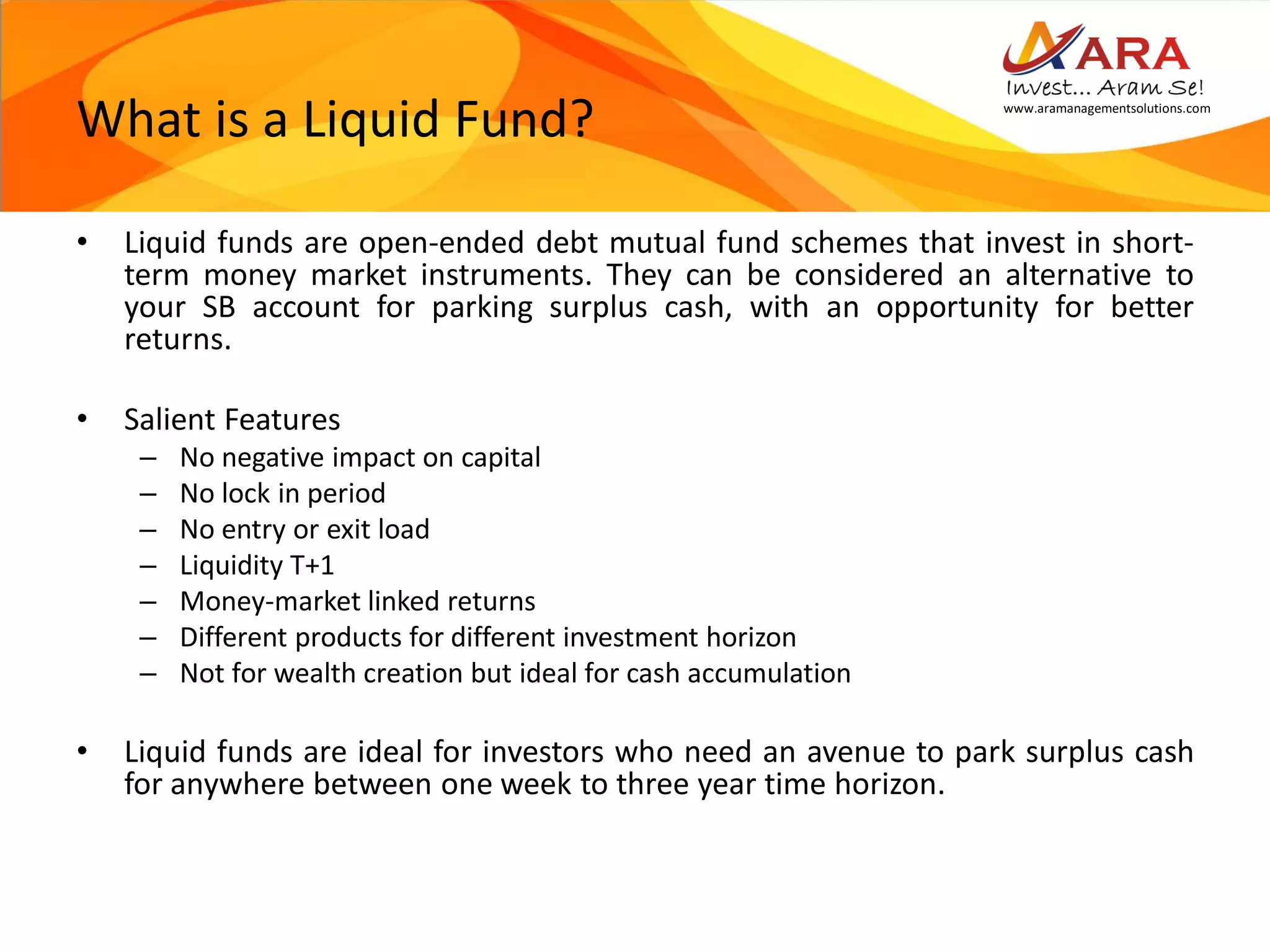 ARA
Invest... Aram Se!
www.aramanagementsolutions.com

What is a Liquid Fund?

• Liquid funds are open-ended debt mutual fund schemes that invest in short-term money market instruments. They can be considered an alternative to your SB account for parking surplus cash, with an opportunity for better returns.

• Salient Features
– No negative impact on capital
– No lock in period
– No entry or exit load
– Liquidity T+1
– Money-market linked returns
– Different products for different investment horizon
– Not for wealth creation but ideal for cash accumulation

• Liquid funds are ideal for investors who need an avenue to park surplus cash for anywhere between one week to three year time horizon.